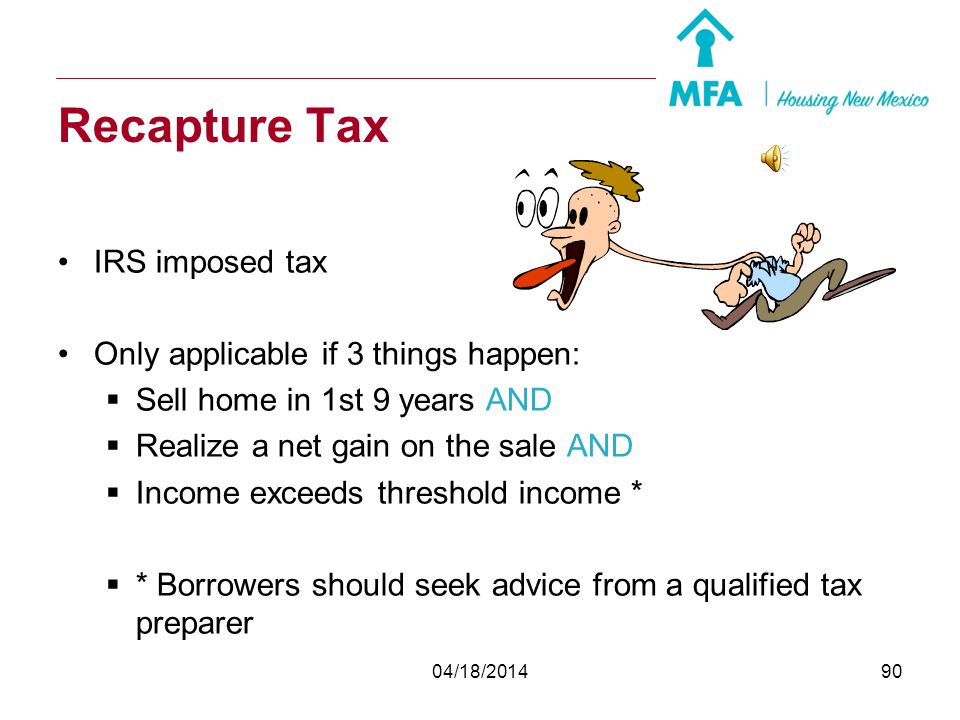 MFA | Housing New Mexico

Recapture Tax

• IRS imposed tax

• Only applicable if 3 things happen:
▪ Sell home in 1st 9 years AND
▪ Realize a net gain on the sale AND
▪ Income exceeds threshold income *

▪ * Borrowers should seek advice from a qualified tax preparer

04/18/2014

90